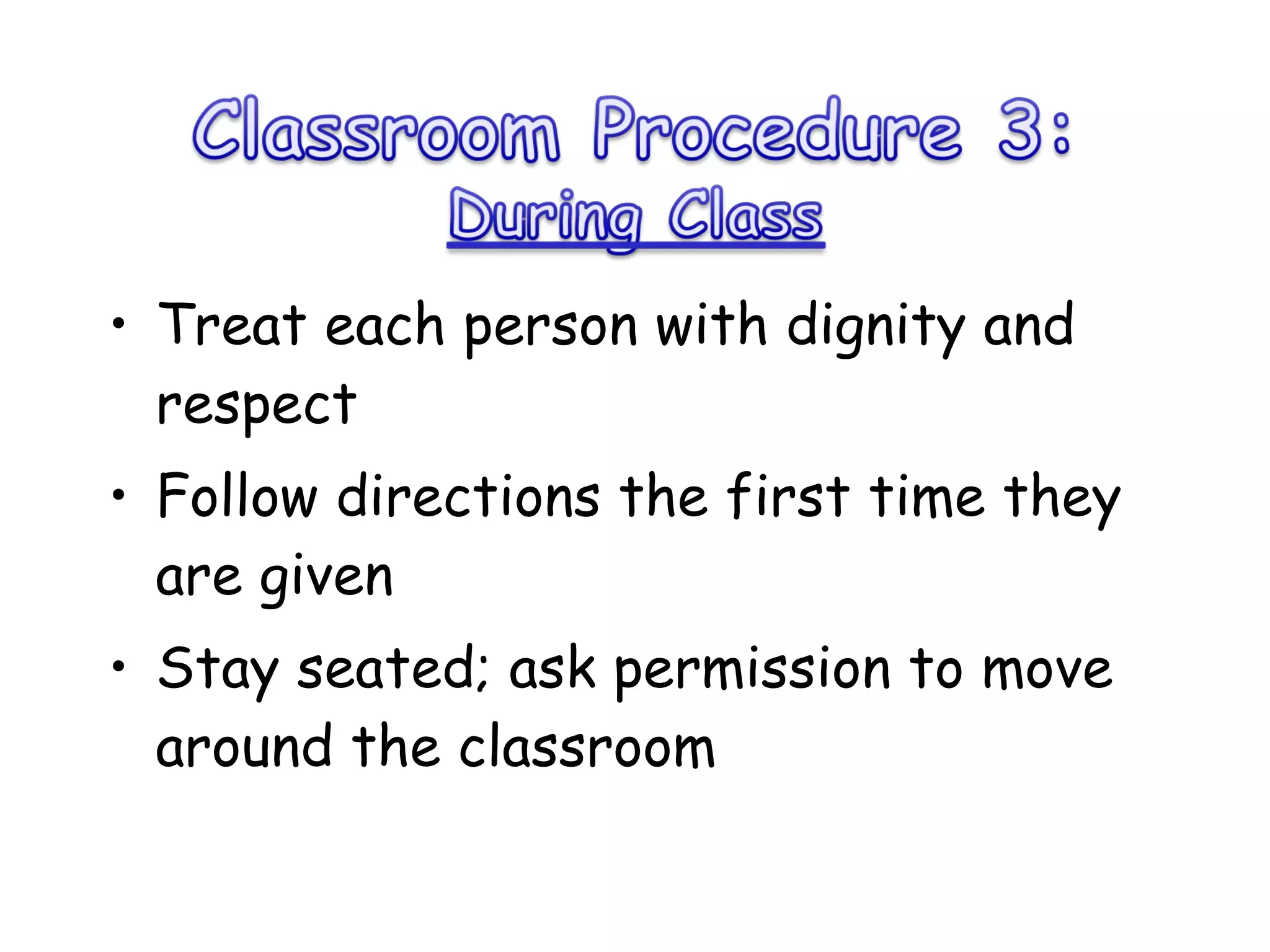 Classroom Procedure 3:
During Class

• Treat each person with dignity and respect
• Follow directions the first time they are given
• Stay seated; ask permission to move around the classroom